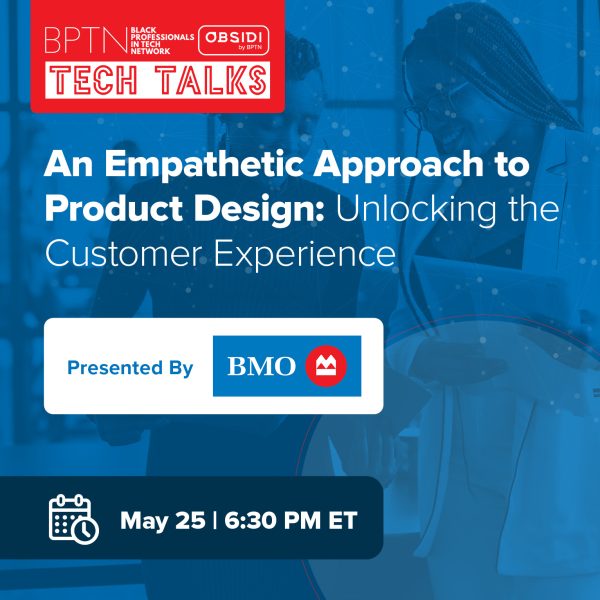 BPTN BLACK PROFESSIONALS IN TECH NETWORK
OBSIDI by BPTN
TECH TALKS

An Empathetic Approach to Product Design: Unlocking the Customer Experience

Presented By BMO

May 25 | 6:30 PM ET